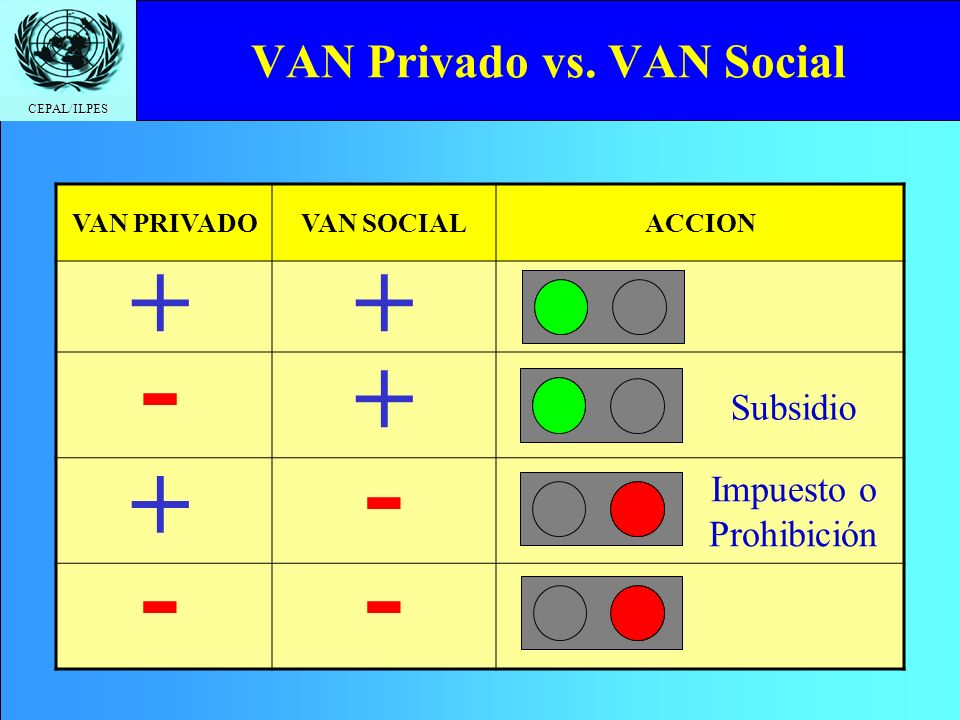 CEPAL/ILPES

VAN Privado vs. VAN Social

| VAN PRIVADO | VAN SOCIAL | ACCION |
|---|---|---|
| + | + | |
| - | + | Subsidio |
| + | - | Impuesto o Prohibición |
| - | - | |